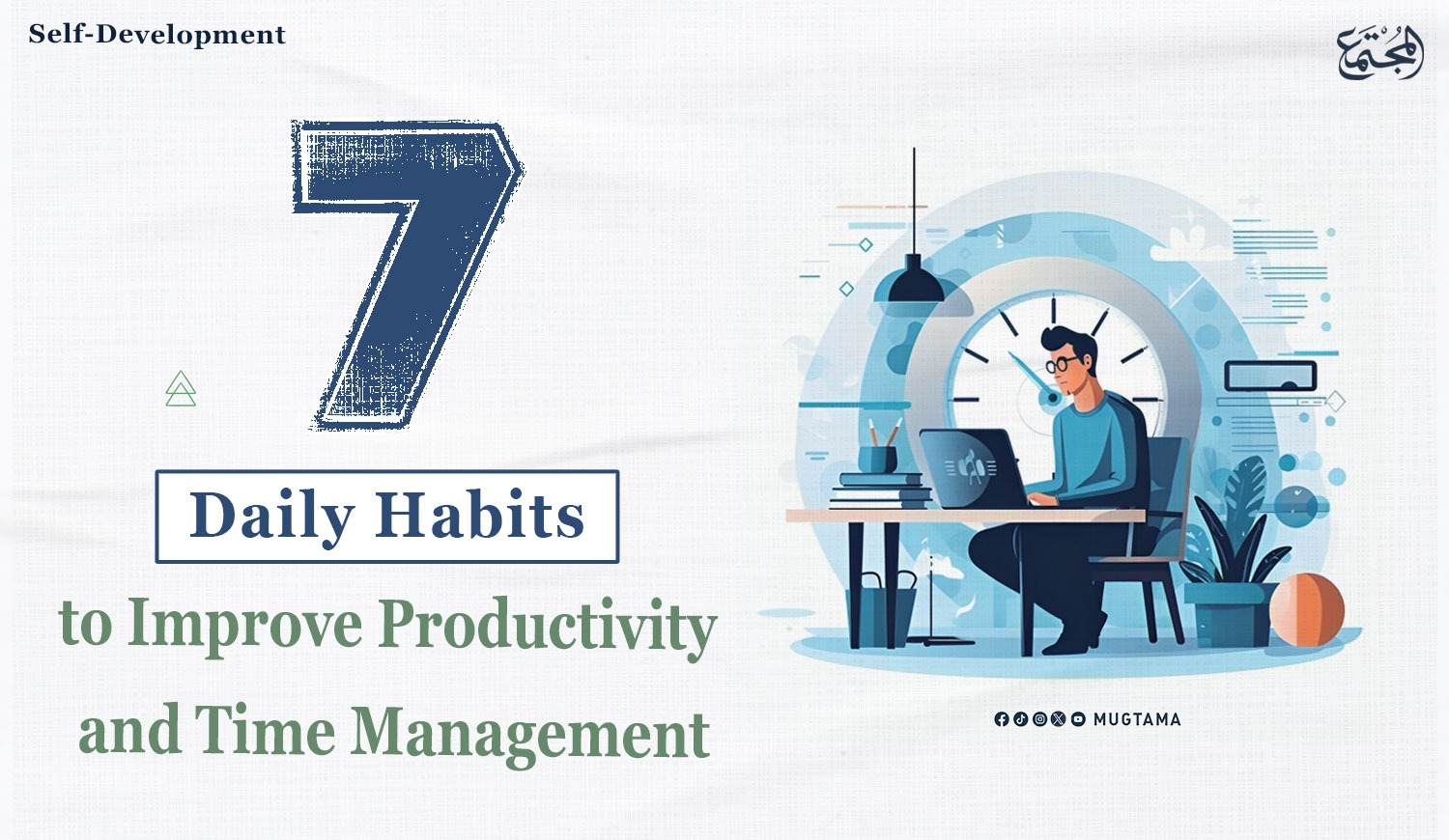 Self-Development

المجتمع

7

Daily Habits

to Improve Productivity and Time Management

MUGTAMA